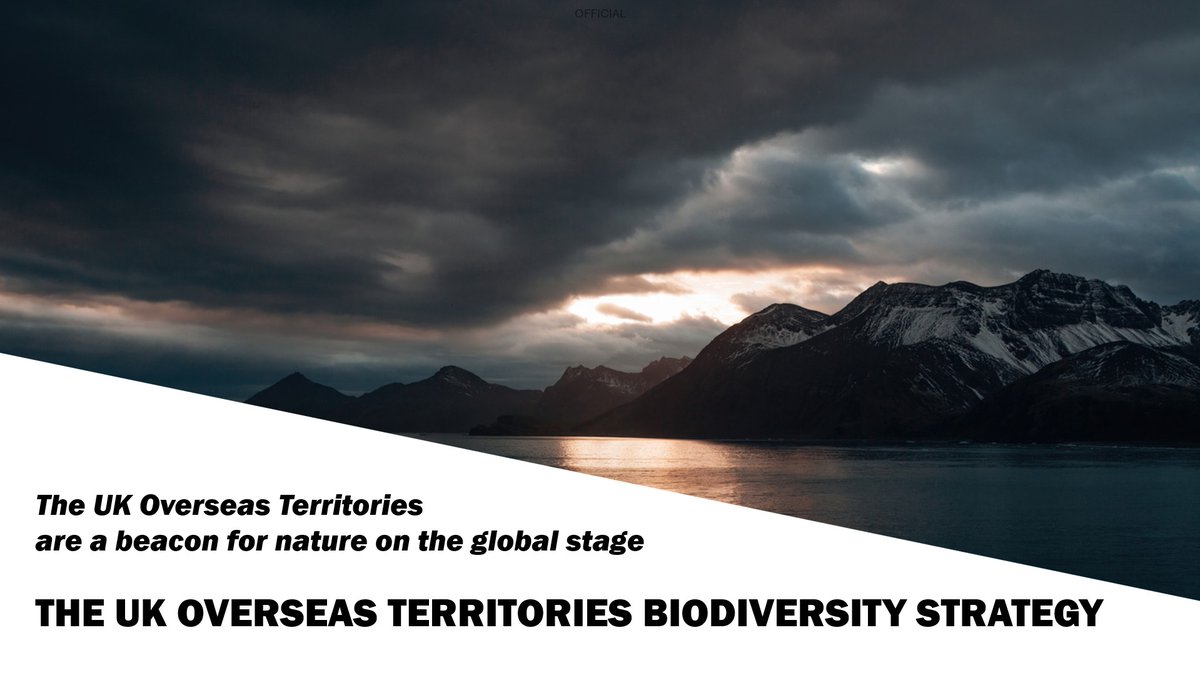 OFFICIAL

The UK Overseas Territories
are a beacon for nature on the global stage

THE UK OVERSEAS TERRITORIES BIODIVERSITY STRATEGY